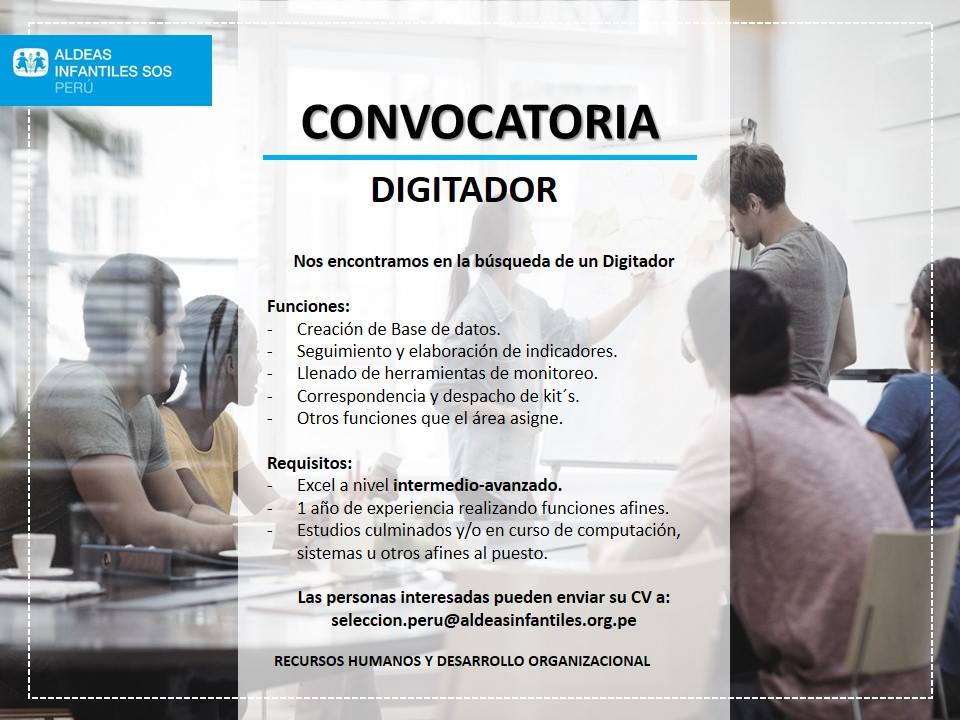 ALDEAS INFANTILES SOS PERÚ

CONVOCATORIA

DIGITADOR

Nos encontramos en la búsqueda de un Digitador

Funciones:
- Creación de Base de datos.
- Seguimiento y elaboración de indicadores.
- Llenado de herramientas de monitoreo.
- Correspondencia y despacho de kit´s.
- Otros funciones que el área asigne.

Requisitos:
- Excel a nivel intermedio-avanzado.
- 1 año de experiencia realizando funciones afines.
- Estudios culminados y/o en curso de computación, sistemas u otros afines al puesto.

Las personas interesadas pueden enviar su CV a:
seleccion.peru@aldeasinfantiles.org.pe

RECURSOS HUMANOS Y DESARROLLO ORGANIZACIONAL